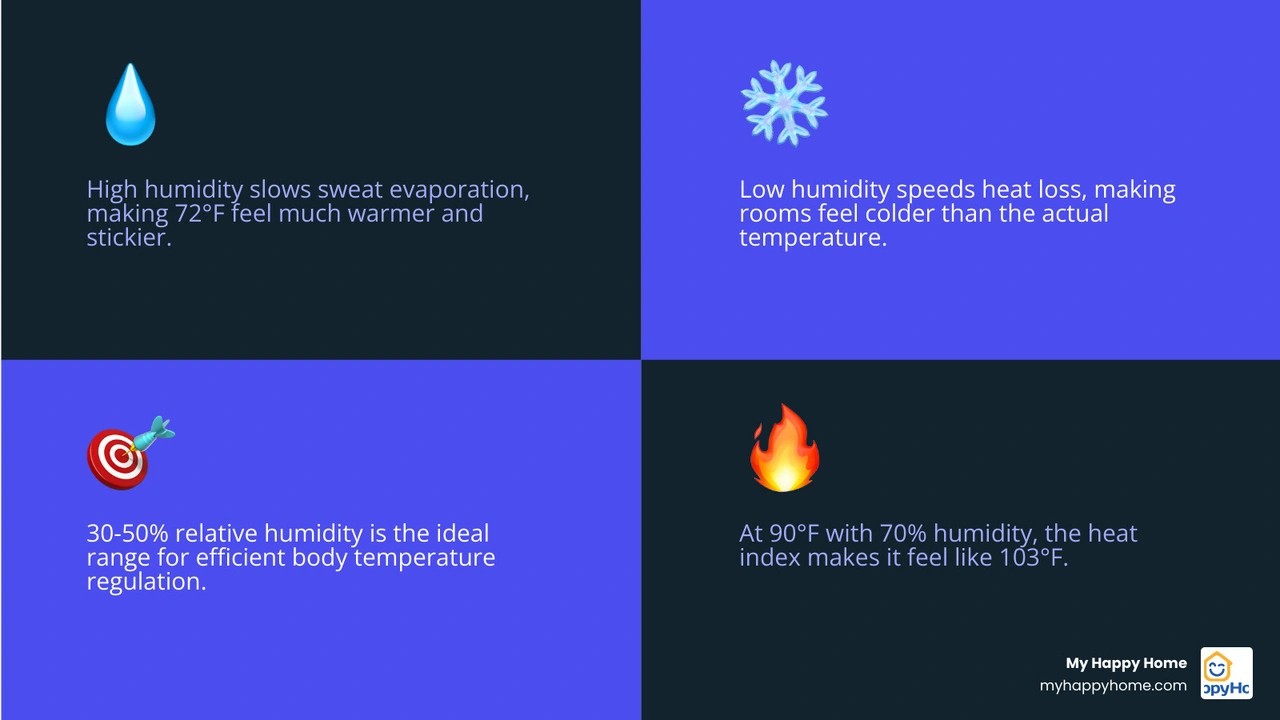 High humidity slows sweat evaporation, making 72°F feel much warmer and stickier.

Low humidity speeds heat loss, making rooms feel colder than the actual temperature.

30-50% relative humidity is the ideal range for efficient body temperature regulation.

At 90°F with 70% humidity, the heat index makes it feel like 103°F.

My Happy Home
myhappyhome.com

ppyHc